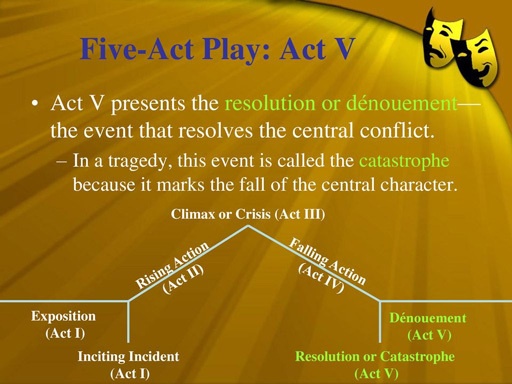 Five-Act Play: Act V

• Act V presents the resolution or dénouement—the event that resolves the central conflict.

– In a tragedy, this event is called the catastrophe because it marks the fall of the central character.

Climax or Crisis (Act III)

Rising Action (Act II)

Falling Action (Act IV)

Exposition (Act I)

Inciting Incident (Act I)

Dénouement (Act V)

Resolution or Catastrophe (Act V)